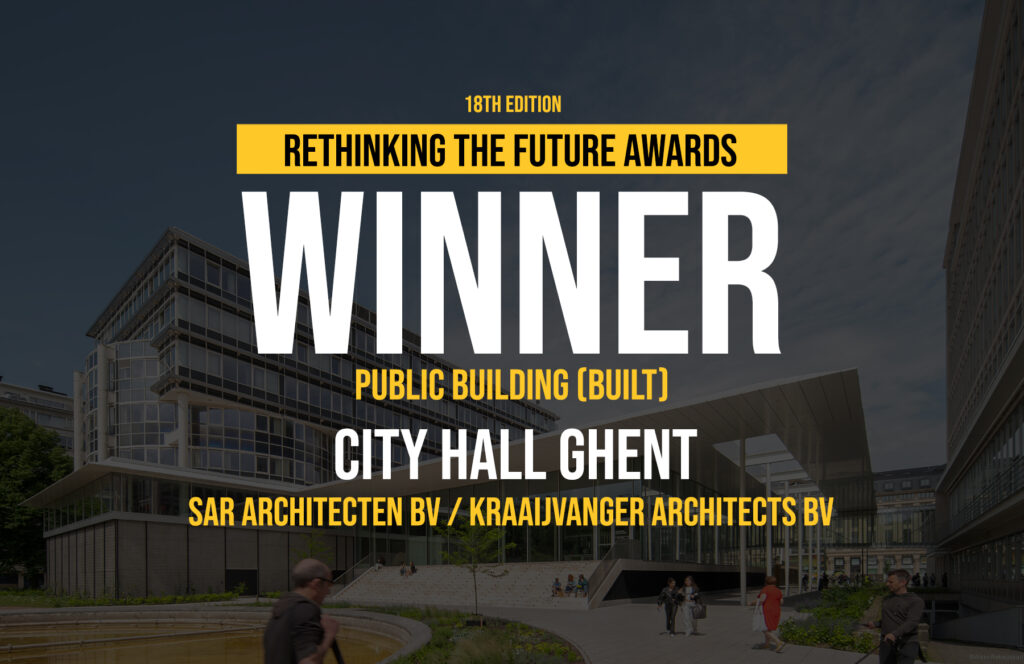 18TH EDITION

RETHINKING THE FUTURE AWARDS

WINNER

PUBLIC BUILDING (BUILT)

CITY HALL GHENT

SAR ARCHITECTEN BV / KRAAIJVANGER ARCHITECTS BV